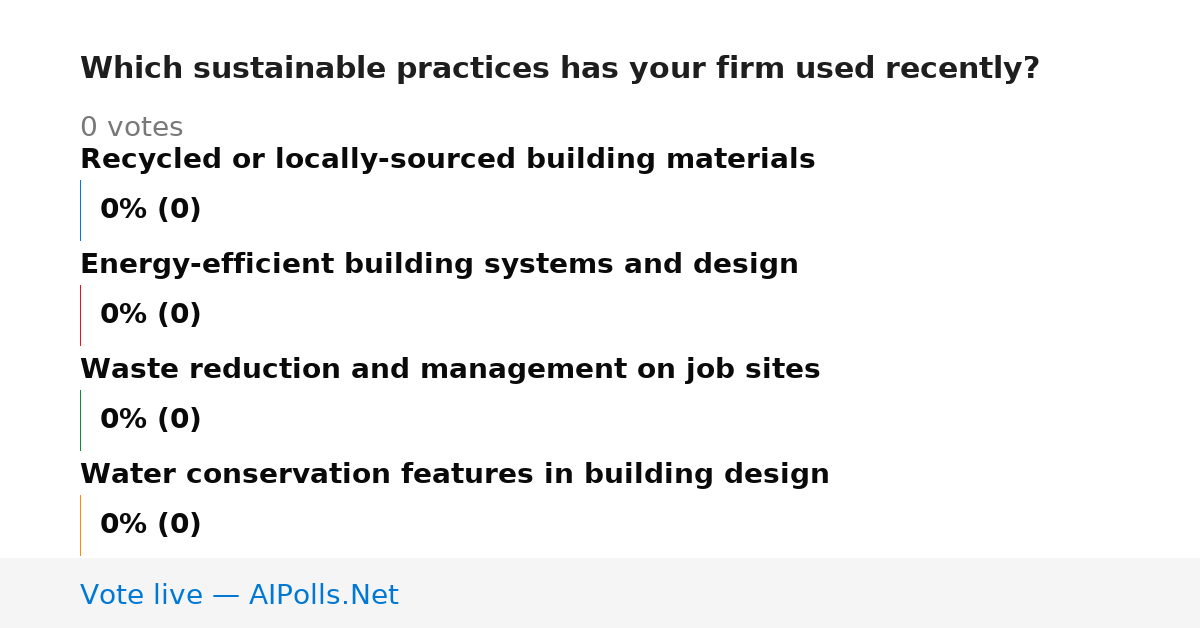 Which sustainable practices has your firm used recently?

0 votes

Recycled or locally-sourced building materials

0% (0)

Energy-efficient building systems and design

0% (0)

Waste reduction and management on job sites

0% (0)

Water conservation features in building design

0% (0)

Vote live — AIPolls.Net